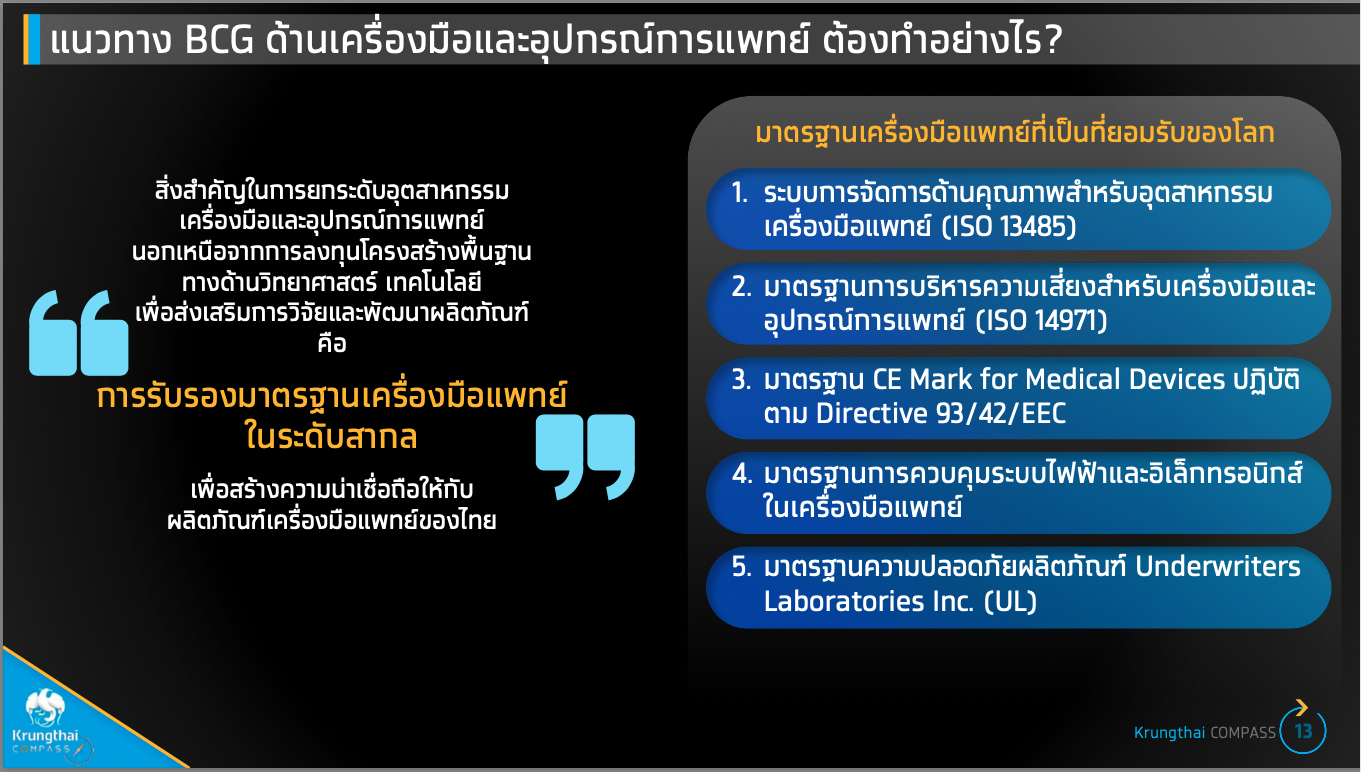 แนวทาง BCG ด้านเครื่องมือและอุปกรณ์การแพทย์ ต้องทำอย่างไร?

สิ่งสำคัญในการยกระดับอุตสาหกรรมเครื่องมือและอุปกรณ์การแพทย์ นอกเหนือจากการลงทุนโครงสร้างพื้นฐานทางด้านวิทยาศาสตร์ เทคโนโลยี เพื่อส่งเสริมการวิจัยและพัฒนาผลิตภัณฑ์ คือ

การรับรองมาตรฐานเครื่องมือแพทย์ในระดับสากล

เพื่อสร้างความน่าเชื่อถือให้กับผลิตภัณฑ์เครื่องมือแพทย์ของไทย

มาตรฐานเครื่องมือแพทย์ที่เป็นที่ยอมรับของโลก

1. ระบบการจัดการด้านคุณภาพสำหรับอุตสาหกรรมเครื่องมือแพทย์ (ISO 13485)

2. มาตรฐานการบริหารความเสี่ยงสำหรับเครื่องมือและอุปกรณ์การแพทย์ (ISO 14971)

3. มาตรฐาน CE Mark for Medical Devices ปฏิบัติตาม Directive 93/42/EEC

4. มาตรฐานการควบคุมระบบไฟฟ้าและอิเล็กทรอนิกส์ในเครื่องมือแพทย์

5. มาตรฐานความปลอดภัยผลิตภัณฑ์ Underwriters Laboratories Inc. (UL)

Krungthai COMPASS

Krungthai COMPASS 13